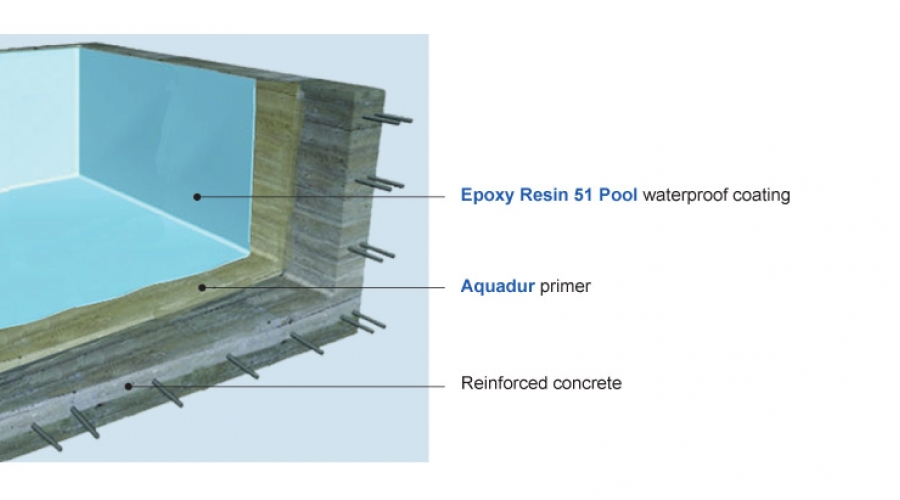 Epoxy Resin 51 Pool waterproof coating

Aquadur primer

Reinforced concrete